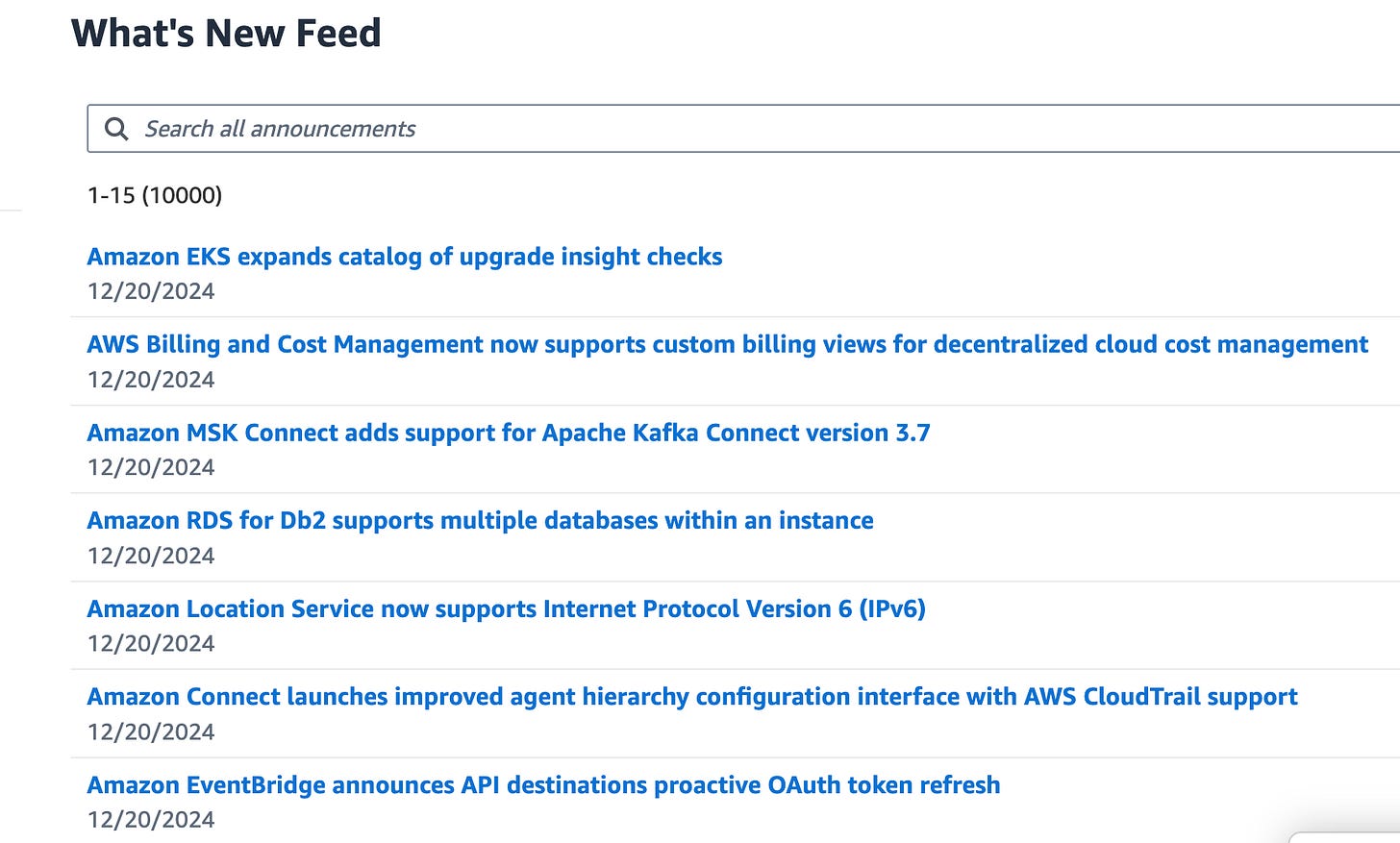 What's New Feed

Search all announcements

1-15 (10000)

Amazon EKS expands catalog of upgrade insight checks
12/20/2024

AWS Billing and Cost Management now supports custom billing views for decentralized cloud cost management
12/20/2024

Amazon MSK Connect adds support for Apache Kafka Connect version 3.7
12/20/2024

Amazon RDS for Db2 supports multiple databases within an instance
12/20/2024

Amazon Location Service now supports Internet Protocol Version 6 (IPv6)
12/20/2024

Amazon Connect launches improved agent hierarchy configuration interface with AWS CloudTrail support
12/20/2024

Amazon EventBridge announces API destinations proactive OAuth token refresh
12/20/2024